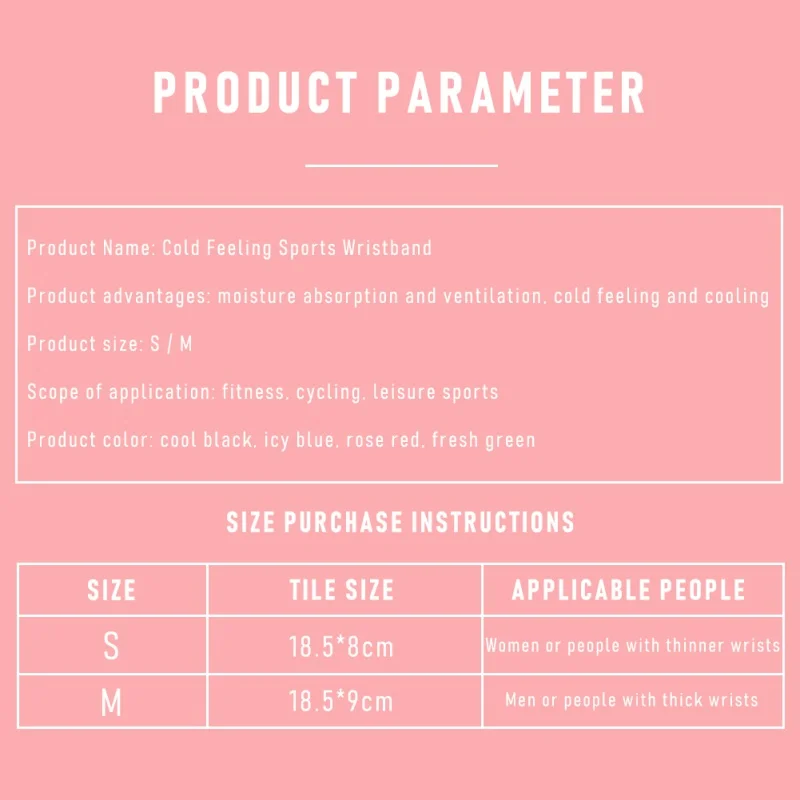 PRODUCT PARAMETER

Product Name: Cold Feeling Sports Wristband

Product advantages: moisture absorption and ventilation, cold feeling and cooling

Product size: S / M

Scope of application: fitness, cycling, leisure sports

Product color: cool black, icy blue, rose red, fresh green

SIZE PURCHASE INSTRUCTIONS

| SIZE | TILE SIZE | APPLICABLE PEOPLE |
|---|---|---|
| S | 18.5*8cm | Women or people with thinner wrists |
| M | 18.5*9cm | Men or people with thick wrists |